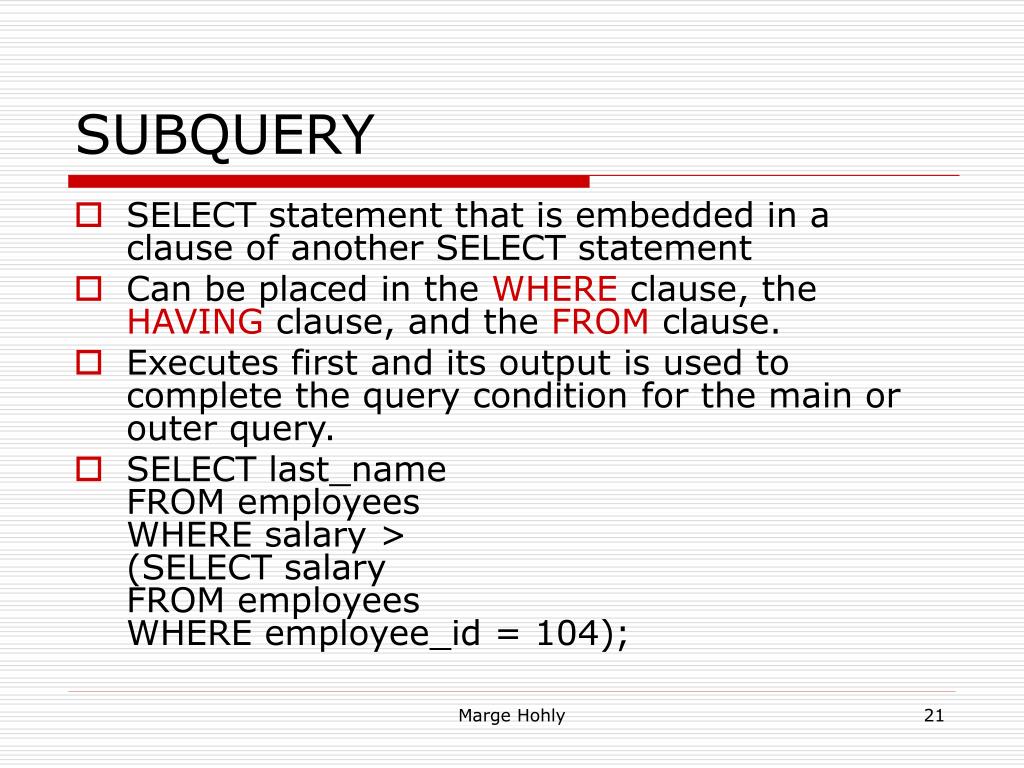 SUBQUERY

SELECT statement that is embedded in a clause of another SELECT statement

Can be placed in the WHERE clause, the HAVING clause, and the FROM clause.

Executes first and its output is used to complete the query condition for the main or outer query.

SELECT last_name
FROM employees
WHERE salary >
(SELECT salary
FROM employees
WHERE employee_id = 104);

Marge Hohly

21